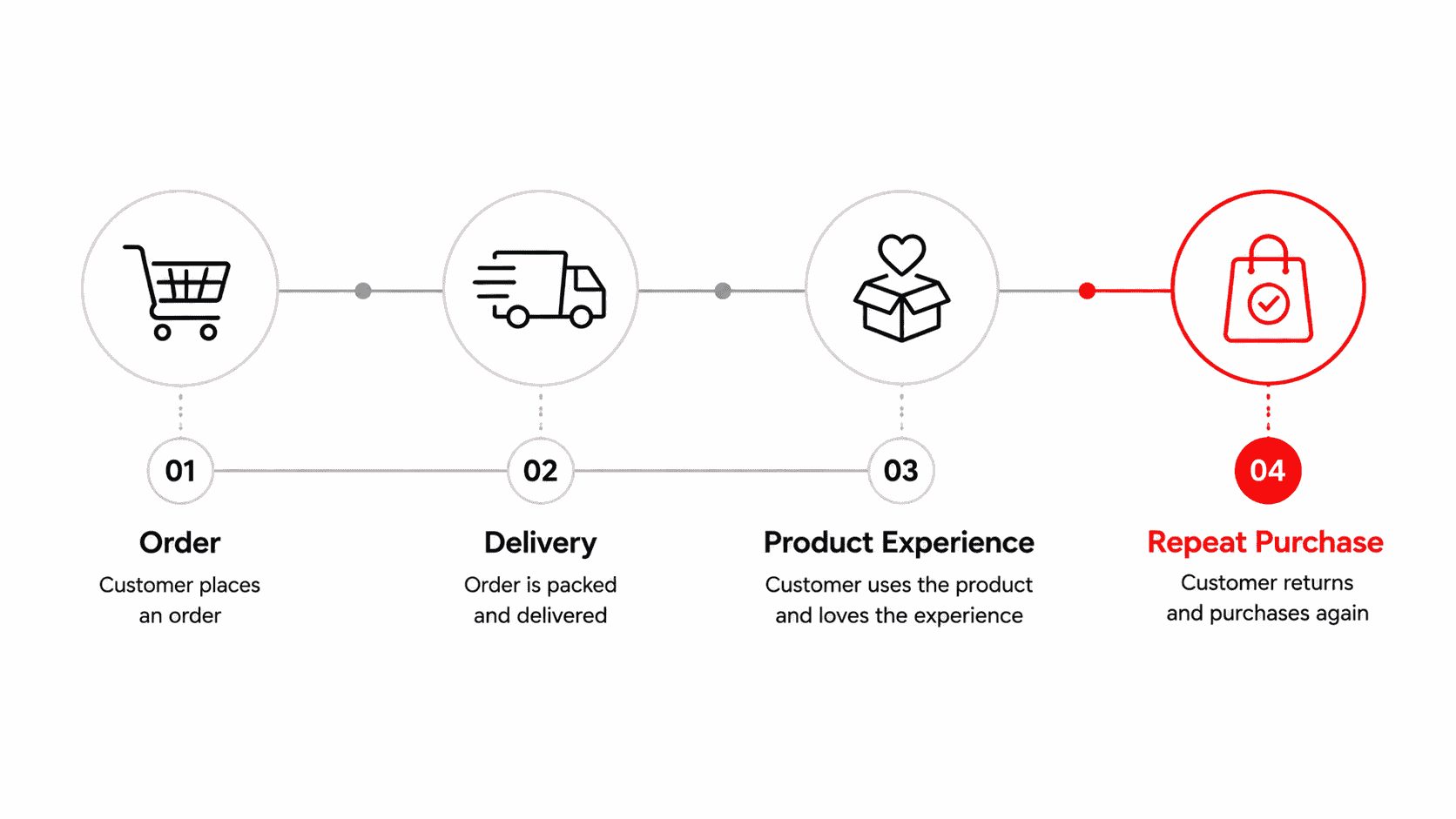 01

Order

Customer places an order

02

Delivery

Order is packed and delivered

03

Product Experience

Customer uses the product and loves the experience

04

Repeat Purchase

Customer returns and purchases again